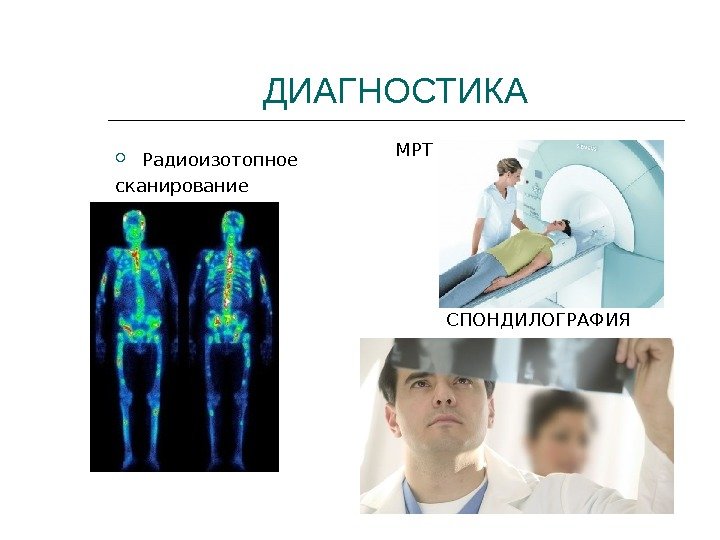 ДИАГНОСТИКА

Радиоизотопное сканирование

МРТ

СПОНДИЛОГРАФИЯ